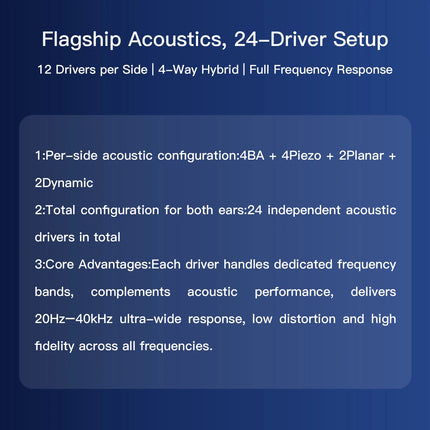 Flagship Acoustics, 24-Driver Setup

12 Drivers per Side | 4-Way Hybrid | Full Frequency Response

1:Per-side acoustic configuration:4BA + 4Piezo + 2Planar + 2Dynamic

2:Total configuration for both ears:24 independent acoustic drivers in total

3:Core Advantages:Each driver handles dedicated frequency bands, complements acoustic performance, delivers 20Hz—40kHz ultra-wide response, low distortion and high fidelity across all frequencies.